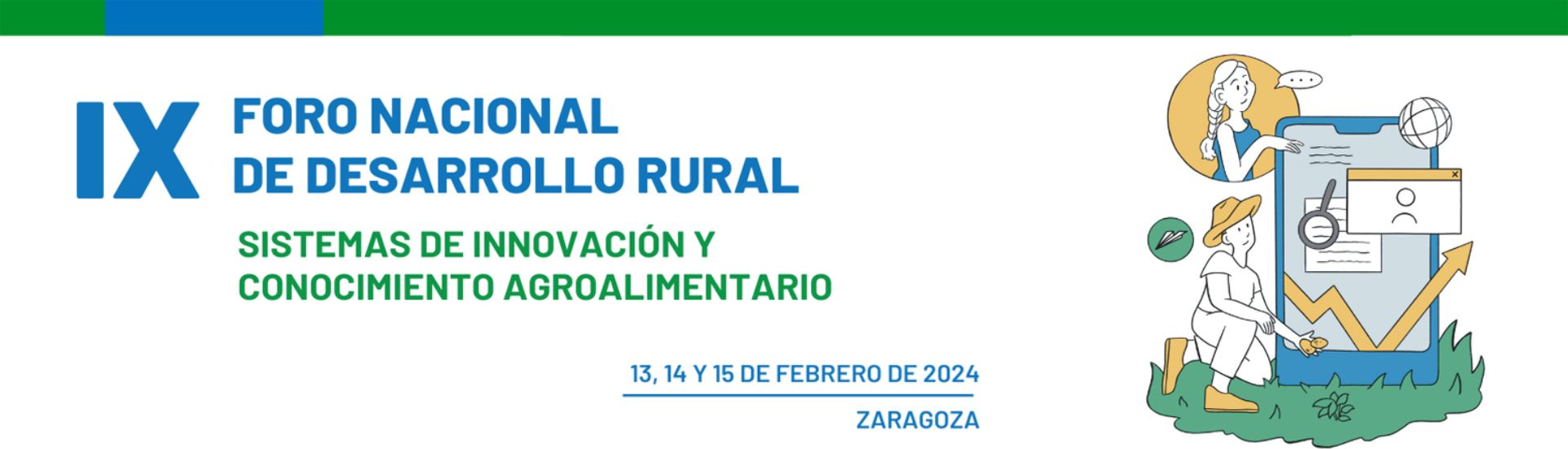 IX FORO NACIONAL DE DESARROLLO RURAL

SISTEMAS DE INNOVACIÓN Y CONOCIMIENTO AGROALIMENTARIO

13, 14 Y 15 DE FEBRERO DE 2024

ZARAGOZA